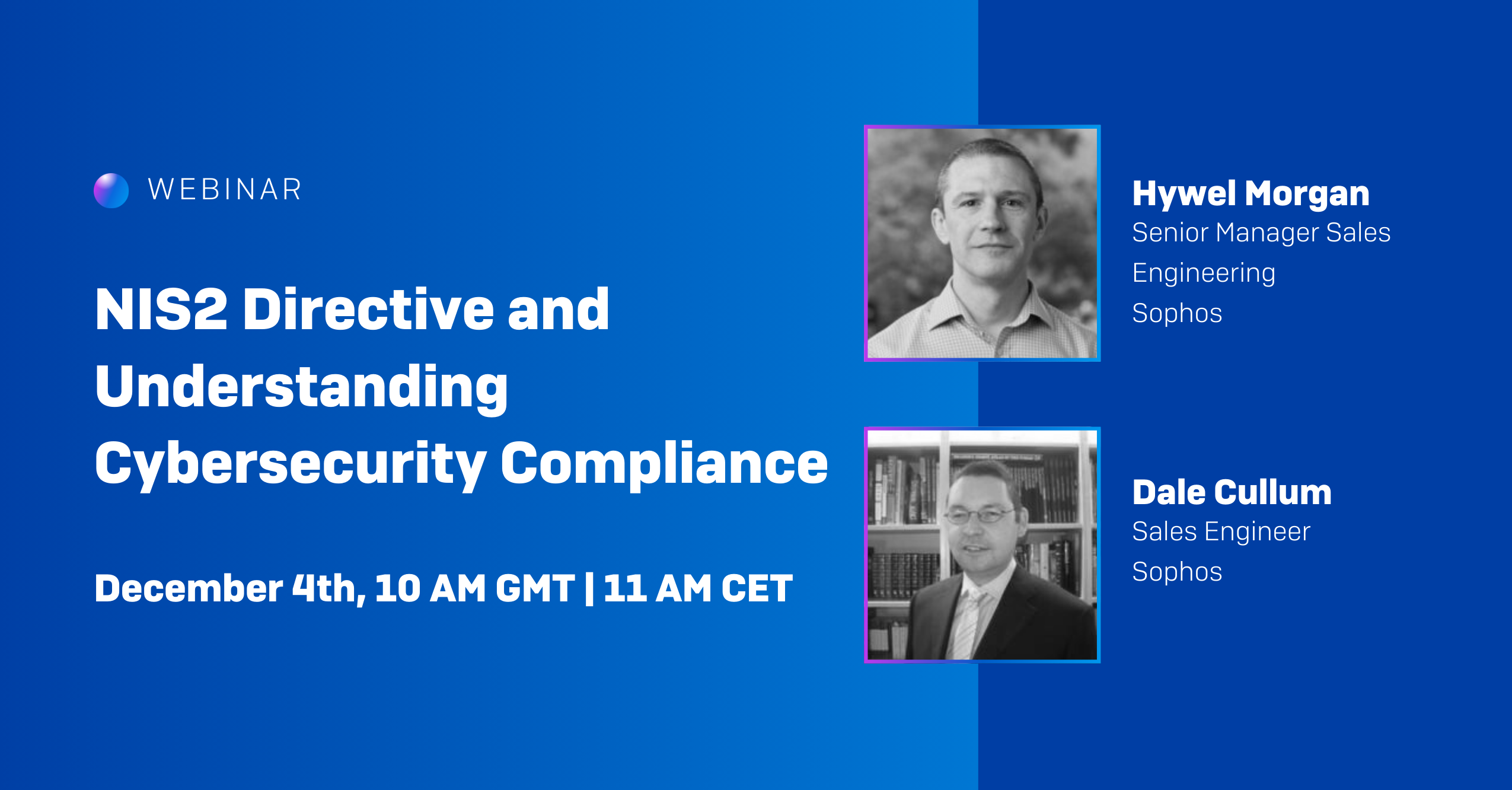 WEBINAR

NIS2 Directive and Understanding Cybersecurity Compliance

December 4th, 10 AM GMT | 11 AM CET

Hywel Morgan
Senior Manager Sales Engineering
Sophos

Dale Cullum
Sales Engineer
Sophos